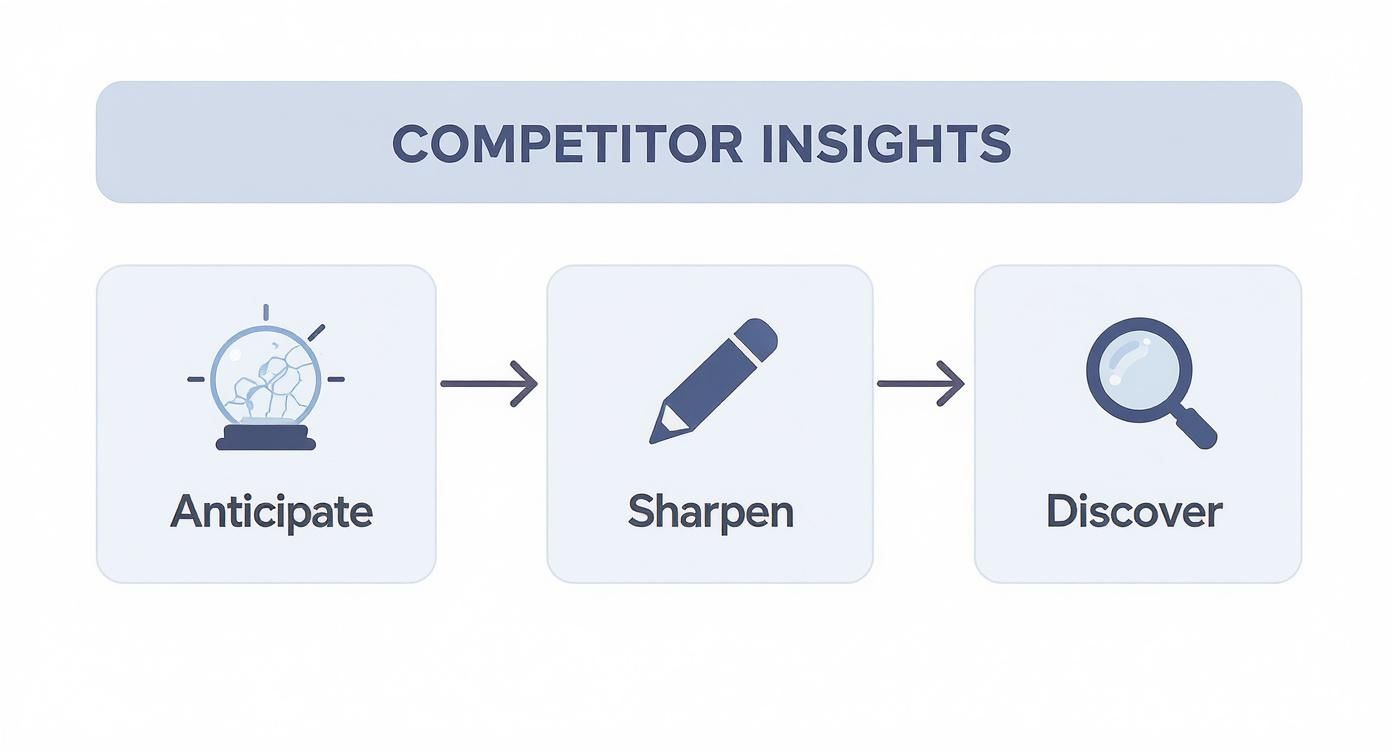 COMPETITOR INSIGHTS

Anticipate

Sharpen

Discover